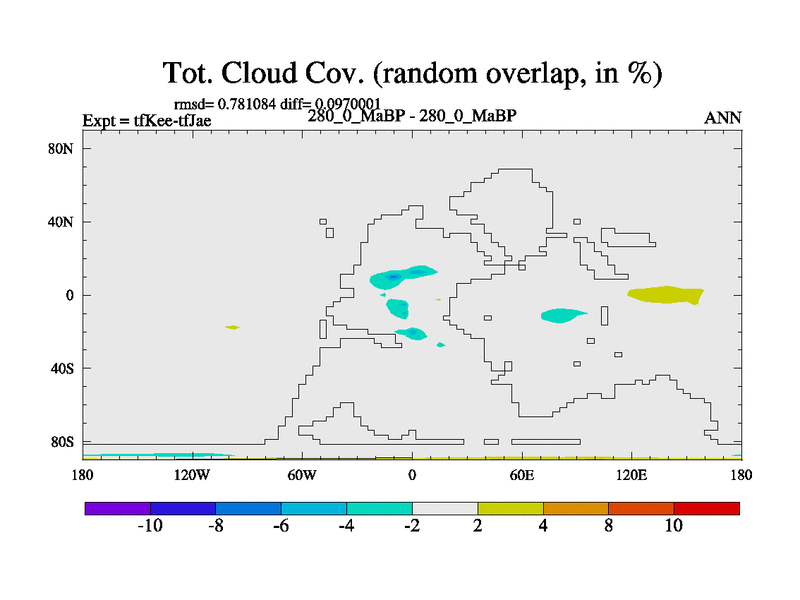 Tot. Cloud Cov. (random overlap, in %)

rmsd= 0.781084 diff= 0.0970001

Expt = tfKee-tfJae

280_0_MaBP - 280_0_MaBP

ANN

80N

40N

0

40S

80S

180

120W

60W

0

60E

120E

180

-10

-8

-6

-4

-2

2

4

8

10